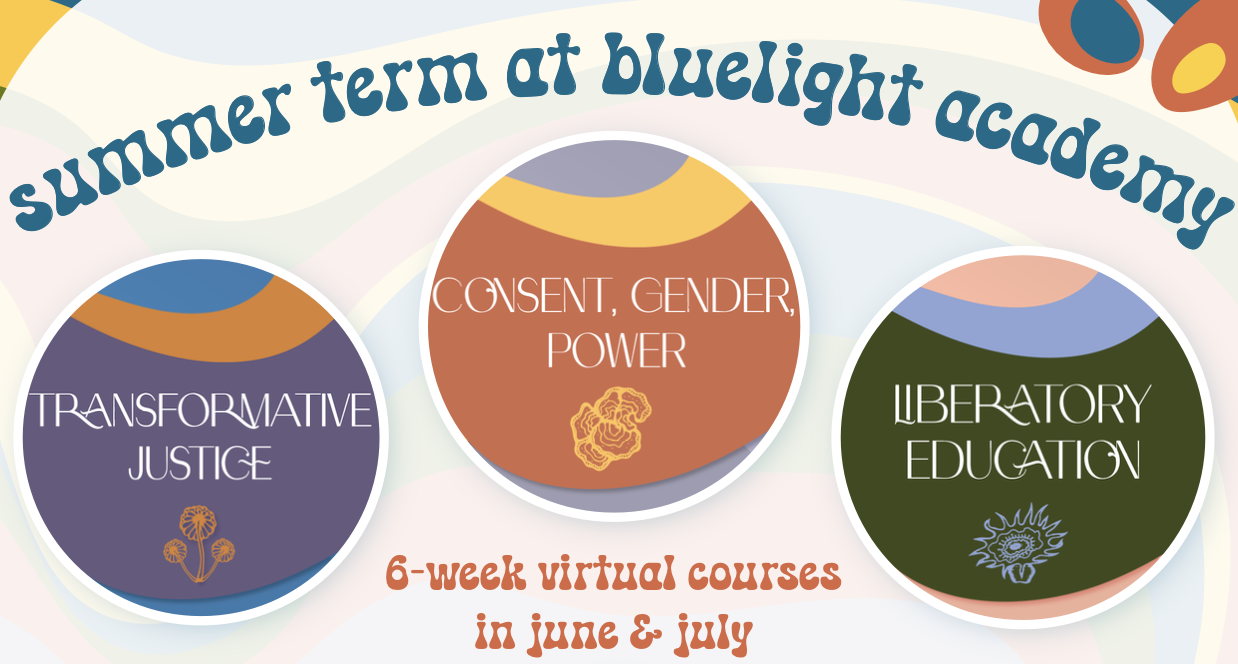 summer term at bluelight academy

TRANSFORMATIVE JUSTICE

CONSENT, GENDER, POWER

LIBERATORY EDUCATION

6-week virtual courses in june & july